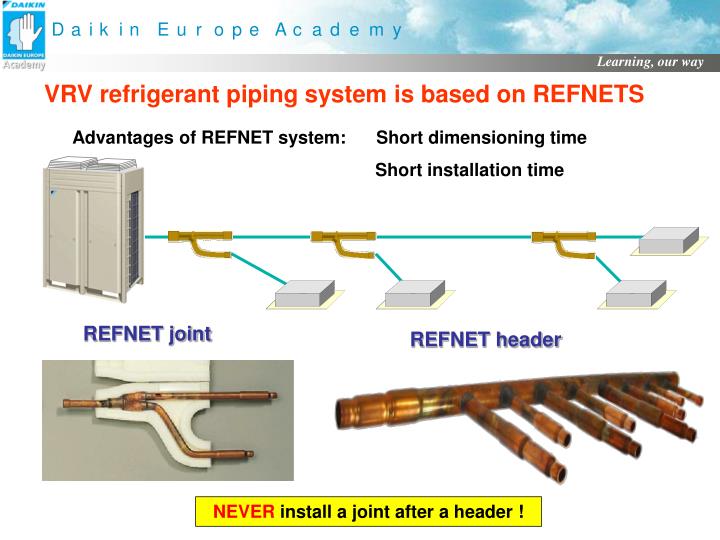 DAIKIN

DAIKIN EUROPE Academy

Daikin Europe Academy

Learning, our way

VRV refrigerant piping system is based on REFNETS

Advantages of REFNET system: Short dimensioning time

Short installation time

REFNET joint

REFNET header

NEVER install a joint after a header !